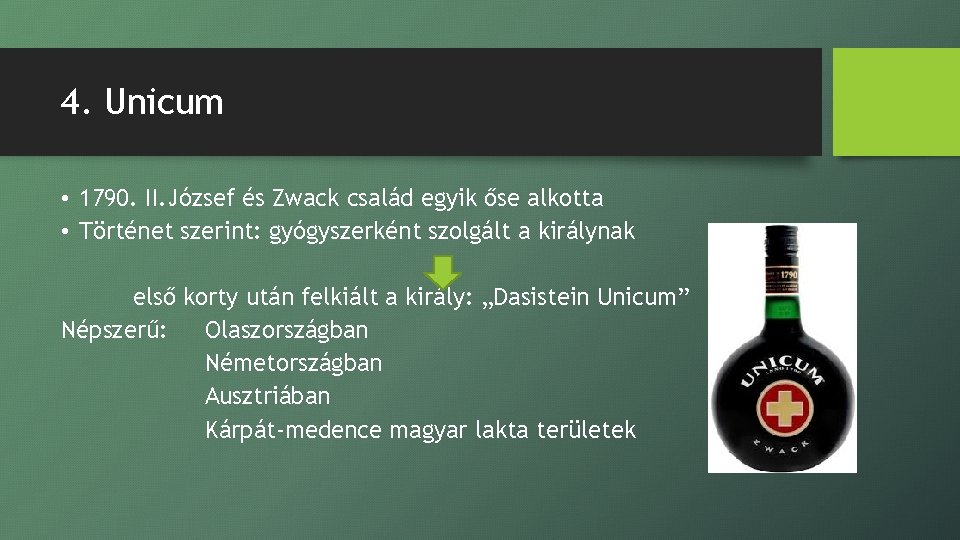 4. Unicum

• 1790. II.József és Zwack család egyik őse alkotta
• Történet szerint: gyógyszerként szolgált a királynak

első korty után felkiált a király: „Dasistein Unicum”
Népszerű: Olaszországban
Németországban
Ausztriában
Kárpát-medence magyar lakta területek

1790
UNICUM
ZWACK